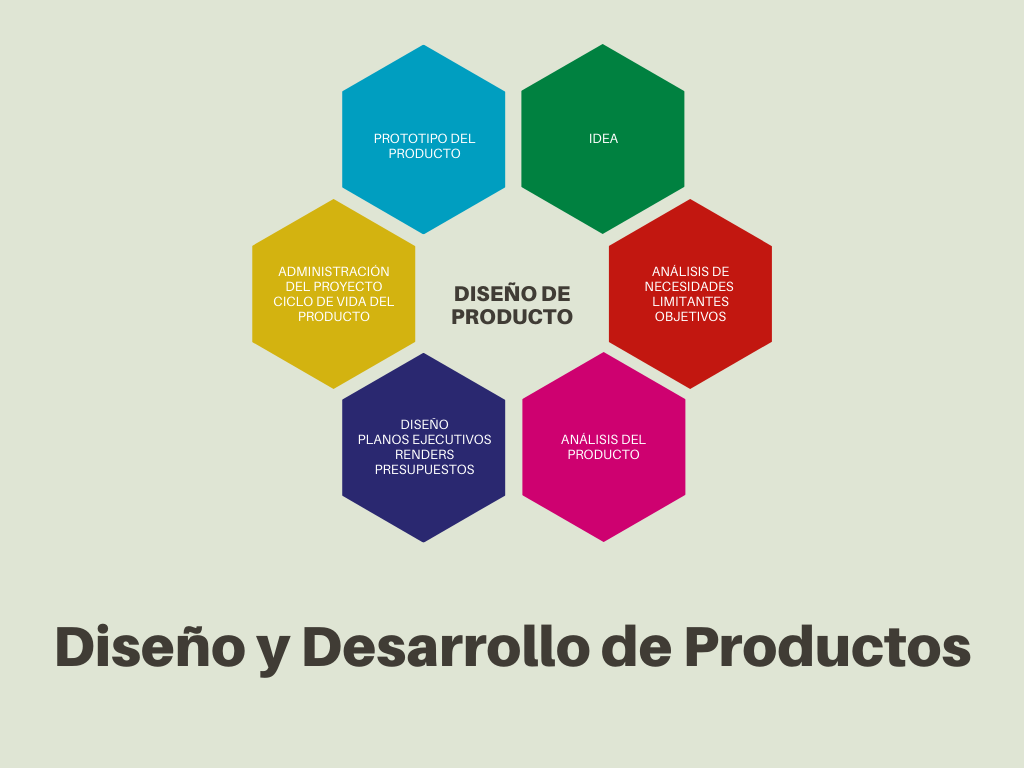 PROTOTIPO DEL PRODUCTO

IDEA

ADMINISTRACIÓN DEL PROYECTO
CICLO DE VIDA DEL PRODUCTO

DISEÑO DE PRODUCTO

ANÁLISIS DE NECESIDADES
LIMITANTES
OBJETIVOS

DISEÑO
PLANOS EJECUTIVOS
RENDERS
PRESUPUESTOS

ANÁLISIS DEL PRODUCTO

Diseño y Desarrollo de Productos